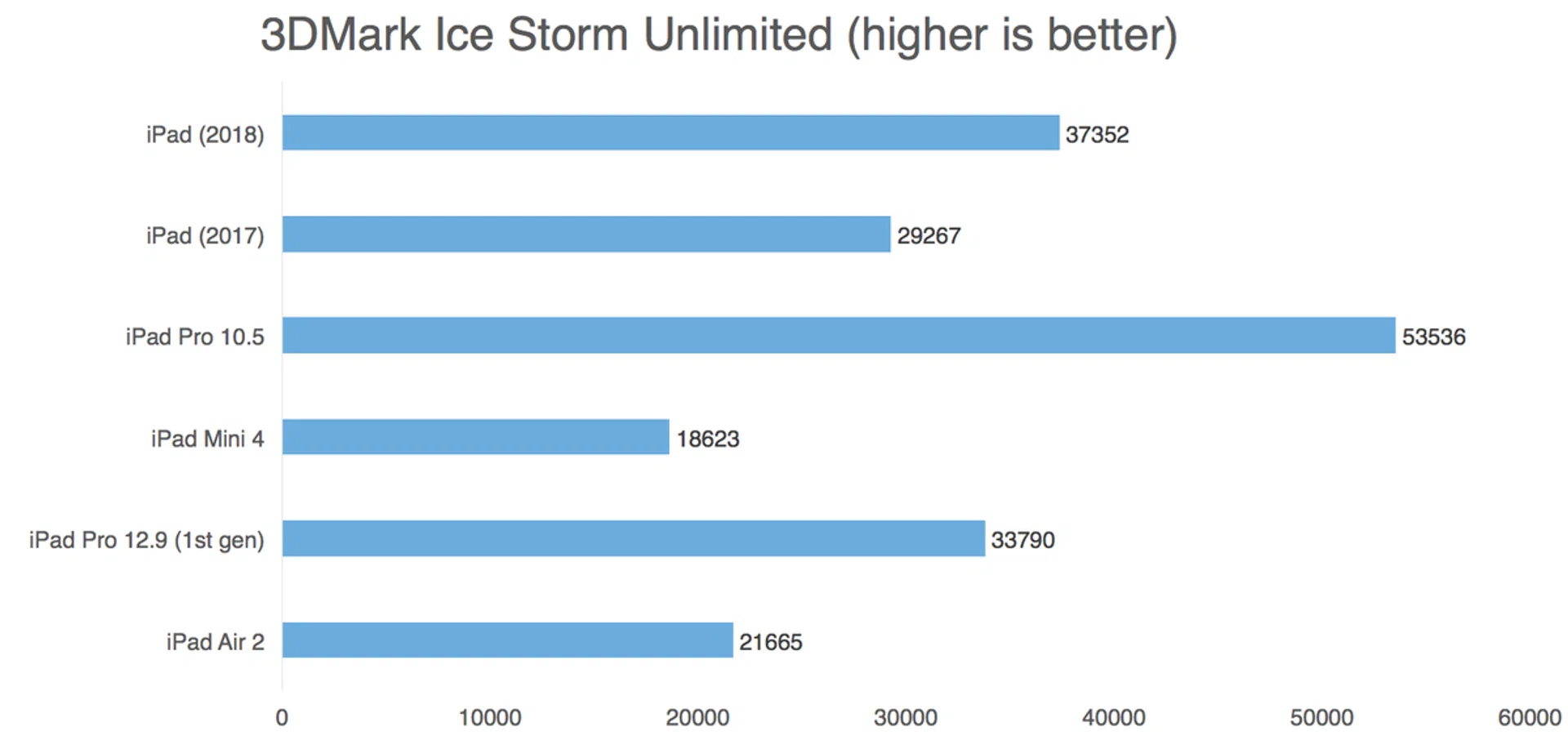 3DMark Ice Storm Unlimited (higher is better)

iPad (2018) 37352
iPad (2017) 29267
iPad Pro 10.5 53536
iPad Mini 4 18623
iPad Pro 12.9 (1st gen) 33790
iPad Air 2 21665

0 10000 20000 30000 40000 50000 60000